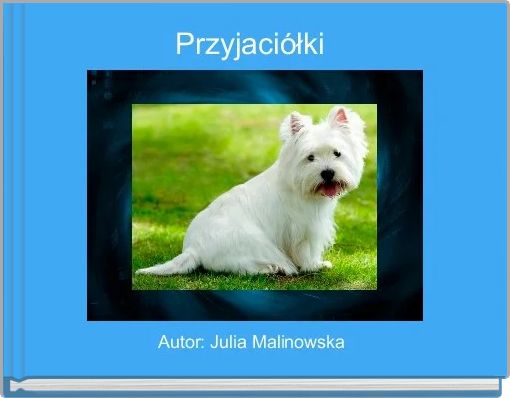 Przyjaciółki

Autor: Julia Malinowska